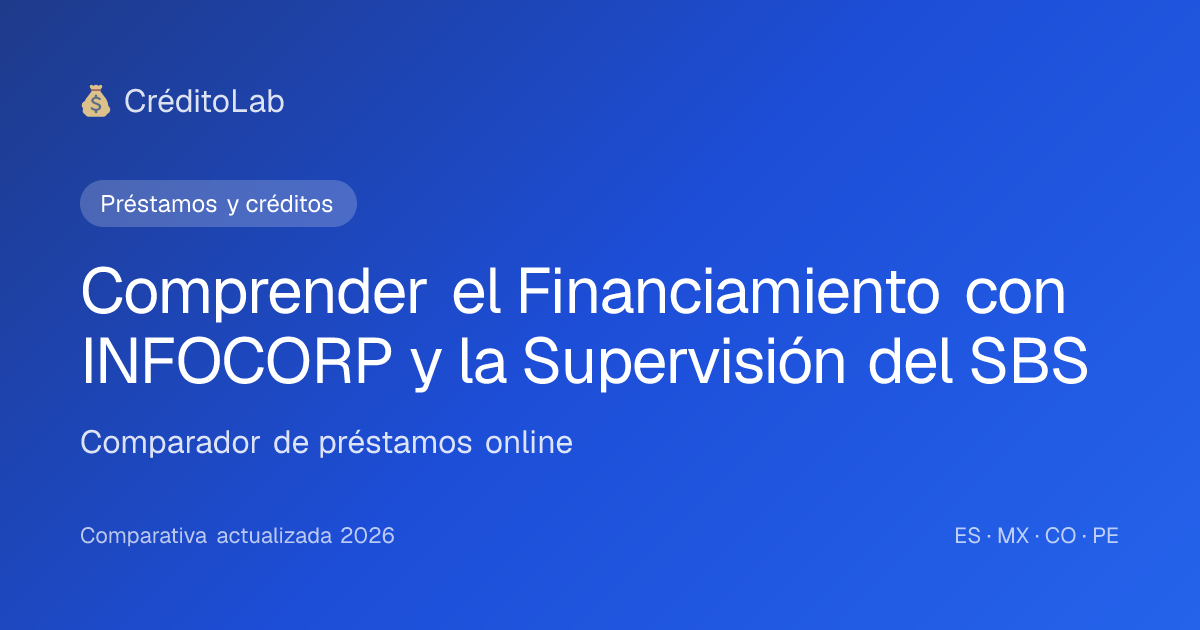 CréditoLab

Préstamos y créditos

Comprender el Financiamiento con INFOCORP y la Supervisión del SBS

Comparador de préstamos online

Comparativa actualizada 2026

ES · MX · CO · PE